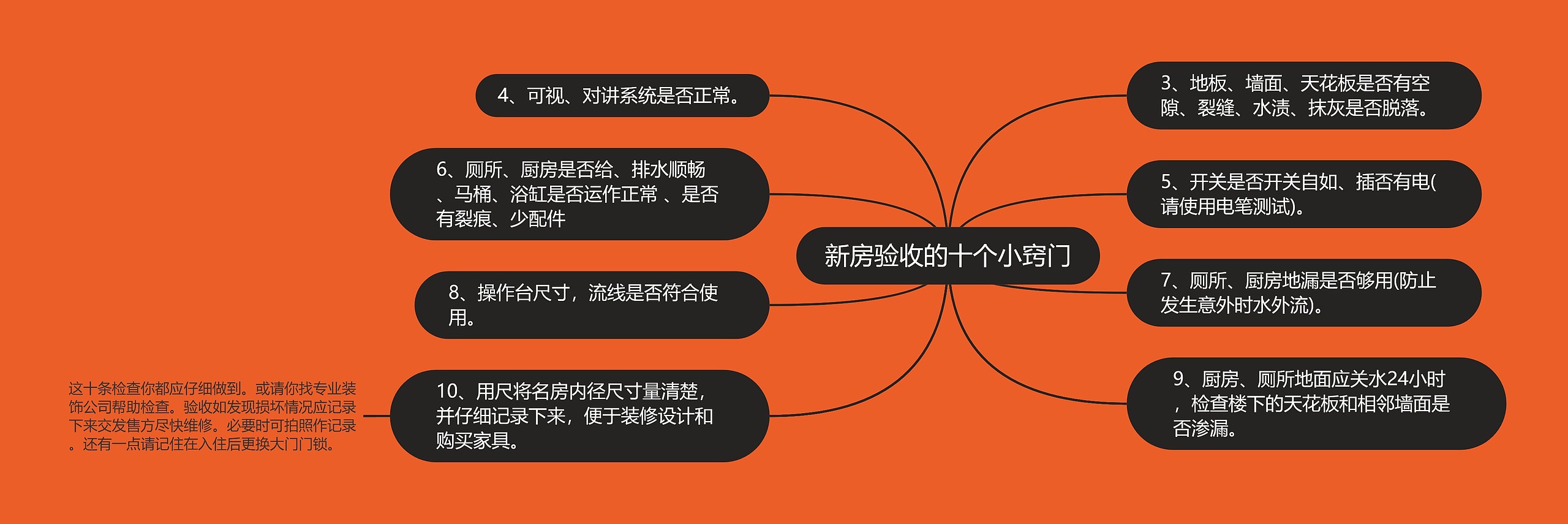 新房验收的十个小窍门

4、可视、对讲系统是否正常。

6、厕所、厨房是否给、排水顺畅、马桶、浴缸是否运作正常 、是否有裂痕、少配件

8、操作台尺寸，流线是否符合使用。

10、用尺将名房内径尺寸量清楚，并仔细记录下来，便于装修设计和购买家具。

这十条检查你都应仔细做到。或请你找专业装饰公司帮助检查。验收如发现损坏情况应记录下来交发售方尽快维修。必要时可拍照作记录。还有一点请记住在入住后更换大门门锁。

3、地板、墙面、天花板是否有空隙、裂缝、水渍、抹灰是否脱落。

5、开关是否开关自如、插否有电(请使用电笔测试)。

7、厕所、厨房地漏是否够用(防止发生意外时水外流)。

9、厨房、厕所地面应关水24小时，检查楼下的天花板和相邻墙面是否渗漏。